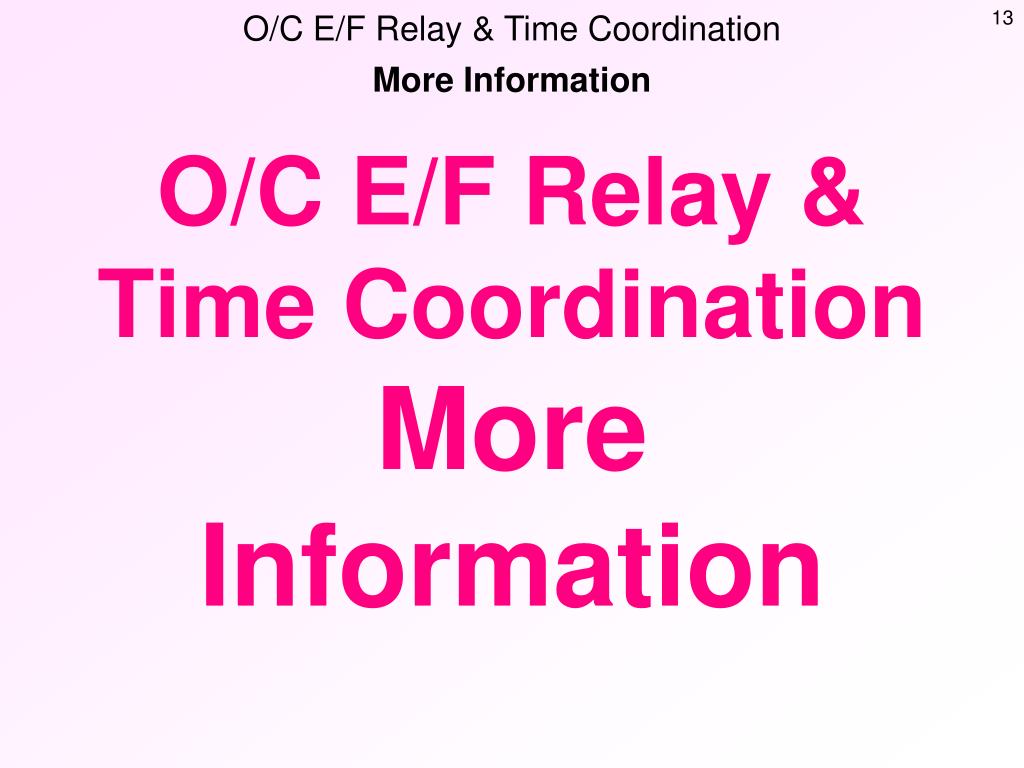 O/C E/F Relay & Time Coordination

13

More Information

O/C E/F Relay & Time Coordination

More Information